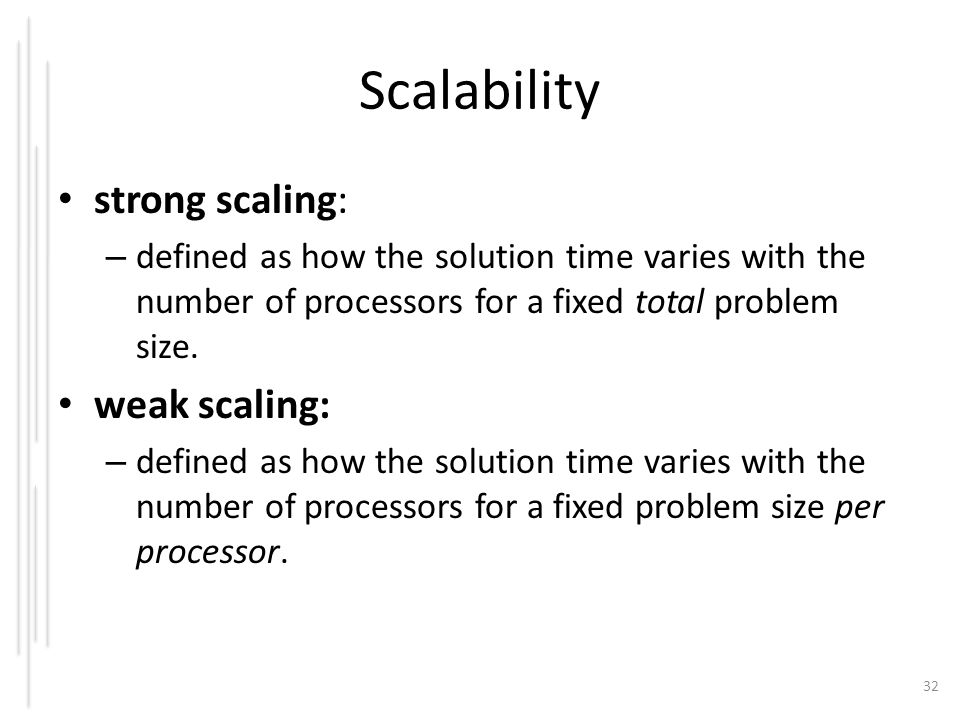 Scalability

• strong scaling:
– defined as how the solution time varies with the number of processors for a fixed total problem size.

• weak scaling:
– defined as how the solution time varies with the number of processors for a fixed problem size per processor.

32